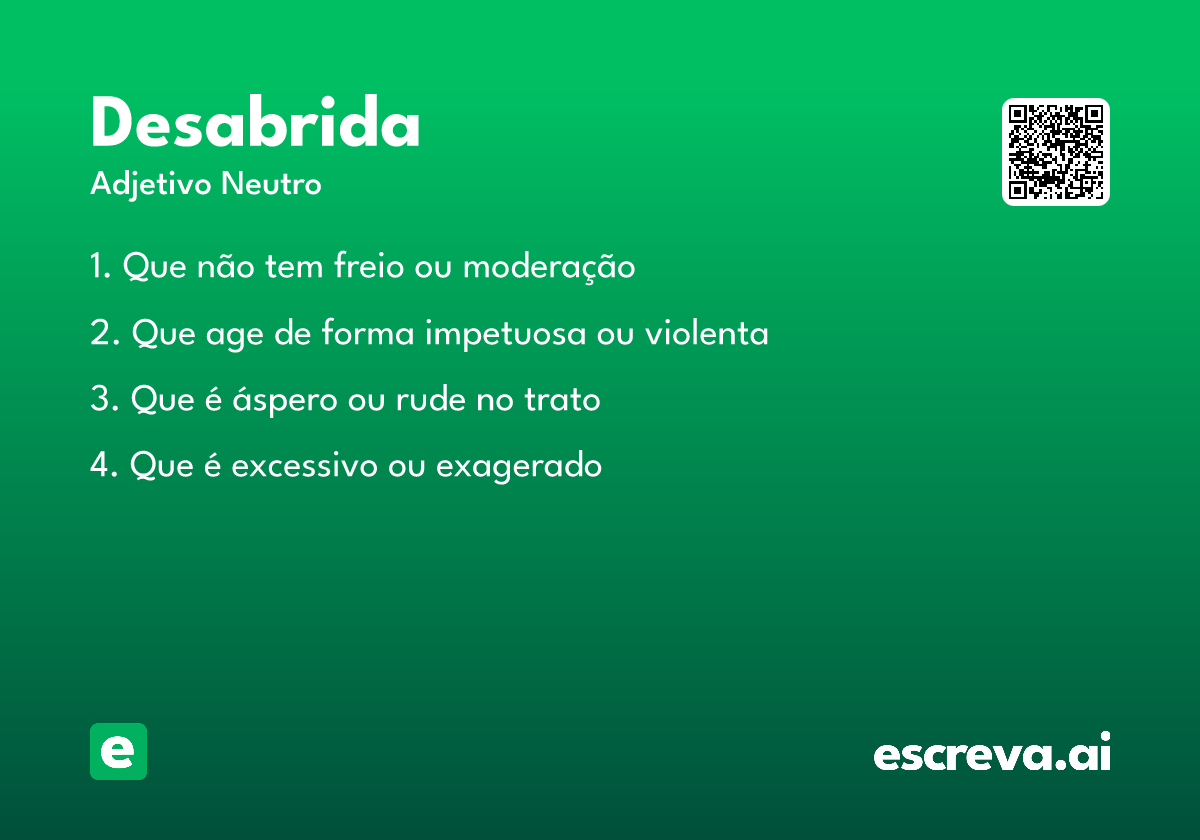 Desabrida

Adjetivo Neutro

1. Que não tem freio ou moderação

2. Que age de forma impetuosa ou violenta

3. Que é áspero ou rude no trato

4. Que é excessivo ou exagerado

e

escreva.ai